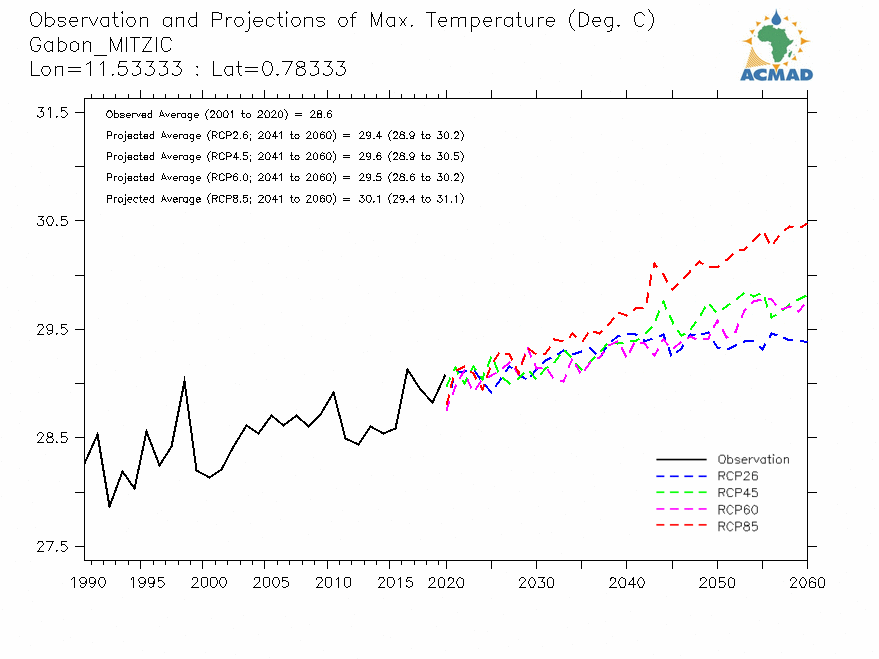 Observation and Projections of Max. Temperature (Deg. C)
Gabon_MITZIC
Lon=11.53333 : Lat=0.78333

ACMAD

Observed Average (2001 to 2020) = 28.6
Projected Average (RCP2.6; 2041 to 2060) = 29.4 (28.9 to 30.2)
Projected Average (RCP4.5; 2041 to 2060) = 29.6 (28.9 to 30.5)
Projected Average (RCP6.0; 2041 to 2060) = 29.5 (28.6 to 30.2)
Projected Average (RCP8.5; 2041 to 2060) = 30.1 (29.4 to 31.1)

31.5
30.5
29.5
28.5
27.5

Observation
RCP26
RCP45
RCP60
RCP85

1990 1995 2000 2005 2010 2015 2020 2030 2040 2050 2060